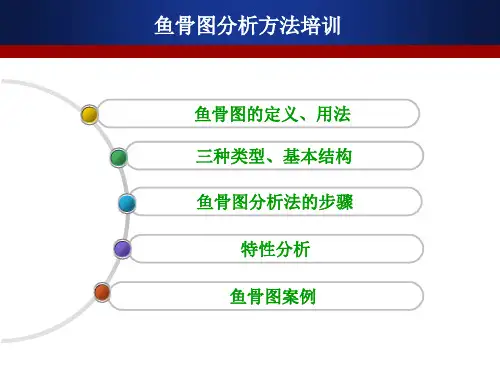 鱼骨图分析方法培训

鱼骨图的定义、用法

三种类型、基本结构

鱼骨图分析法的步骤

特性分析

鱼骨图案例